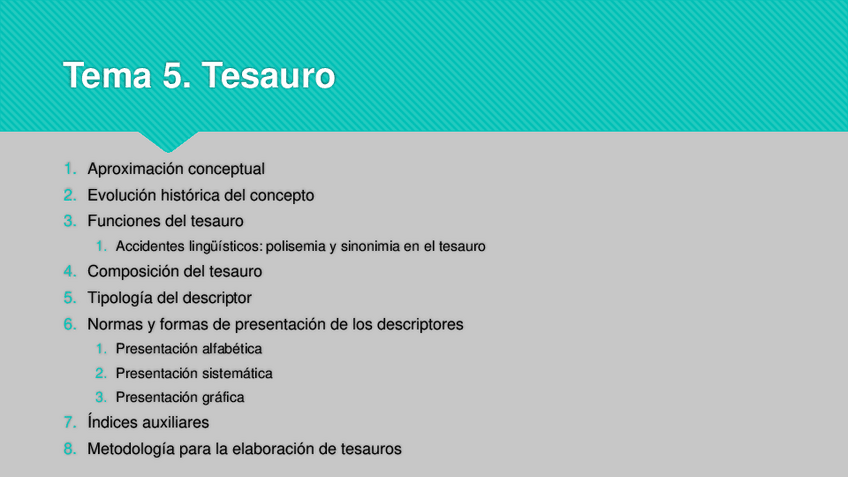 Tema 5. Tesauro

1. Aproximación conceptual
2. Evolución histórica del concepto
3. Funciones del tesauro
 1. Accidentes lingüísticos: polisemia y sinonimia en el tesauro
4. Composición del tesauro
5. Tipología del descriptor
6. Normas y formas de presentación de los descriptores
 1. Presentación alfabética
 2. Presentación sistemática
 3. Presentación gráfica
7. Índices auxiliares
8. Metodología para la elaboración de tesauros